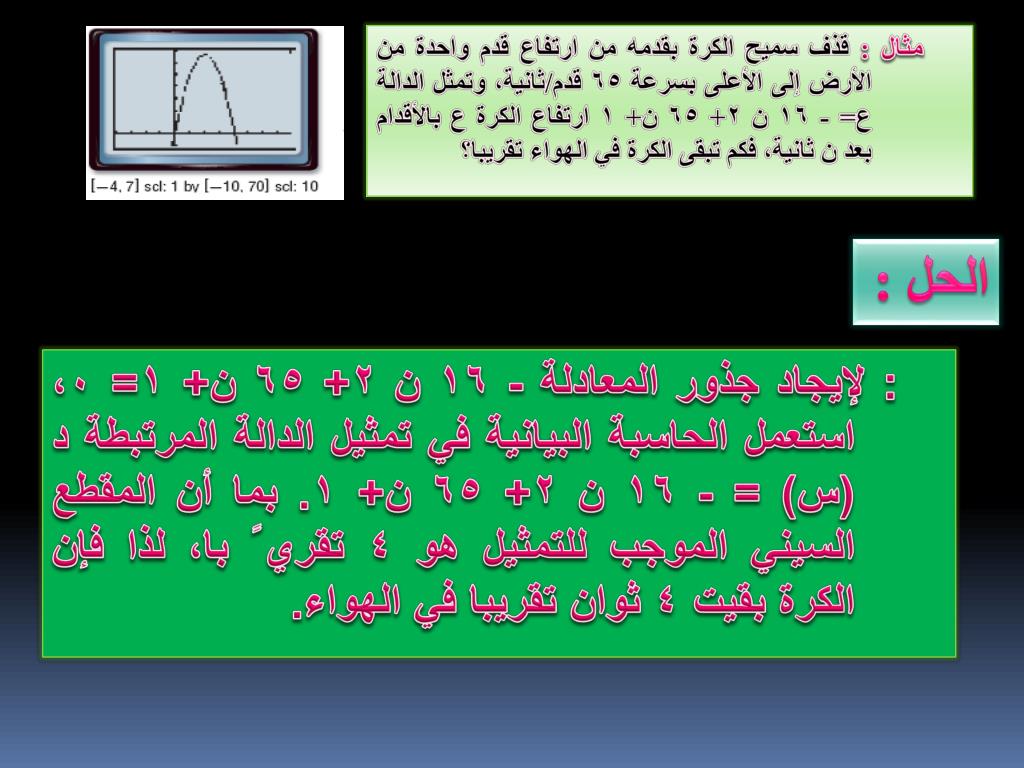 [−4, 7] scl: 1 by [−10, 70] scl: 10

مثال : قذف سميح الكرة بقدمه من ارتفاع قدم واحدة من الأرض إلى الأعلى بسرعة ٦٥ قدم/ثانية، وتمثل الدالة ع= - ١٦ ن ٢+ ٦٥ ن+ ١ ارتفاع الكرة ع بالأقدام بعد ن ثانية، فكم تبقى الكرة في الهواء تقريبا؟

الحل :

: لإيجاد جذور المعادلة - ١٦ ن ٢+ ٦٥ ن+ ١= ٠، استعمل الحاسبة البيانية في تمثيل الدالة المرتبطة د (س) = - ١٦ ن ٢+ ٦٥ ن+ ١. بما أن المقطع السيني الموجب للتمثيل هو ٤ تقريً با، لذا فإن الكرة بقيت ٤ ثوان تقريبا في الهواء.